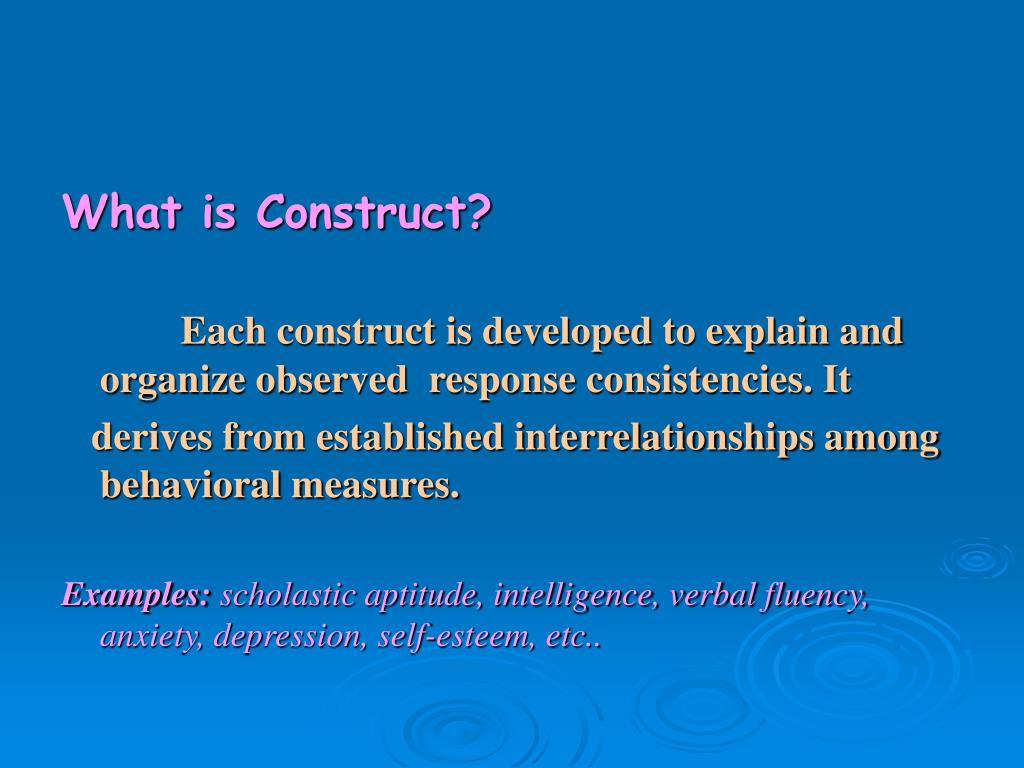 What is Construct?

Each construct is developed to explain and organize observed response consistencies. It derives from established interrelationships among behavioral measures.

Examples: scholastic aptitude, intelligence, verbal fluency, anxiety, depression, self-esteem, etc..